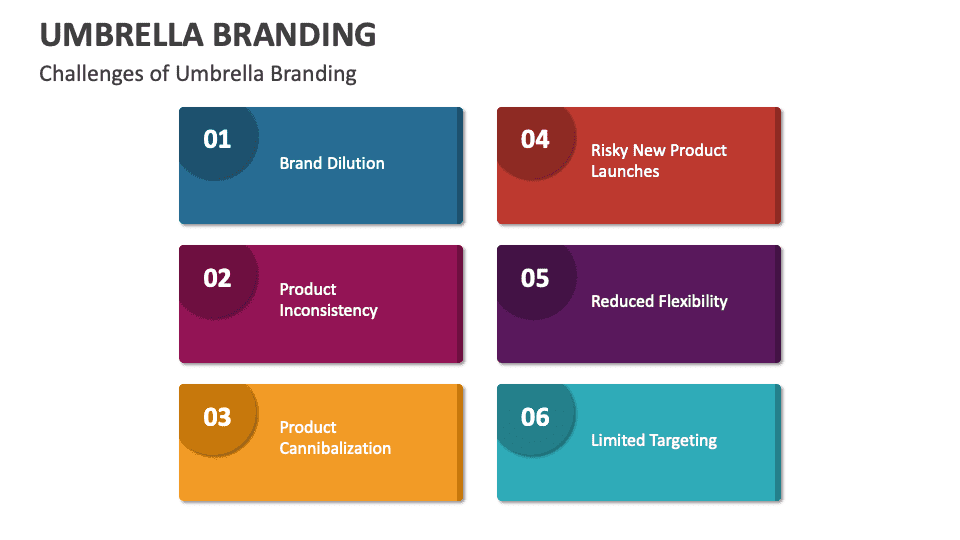 UMBRELLA BRANDING

Challenges of Umbrella Branding

01
Brand Dilution

02
Product Inconsistency

03
Product Cannibalization

04
Risky New Product Launches

05
Reduced Flexibility

06
Limited Targeting